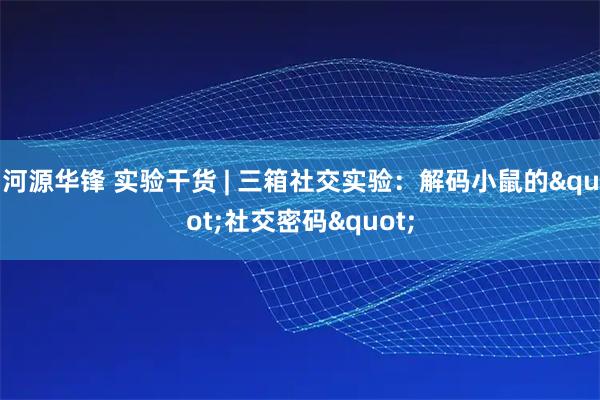 河源华锋 实验干货 | 三箱社交实验：解码小鼠的&quot;社交密码&quot;